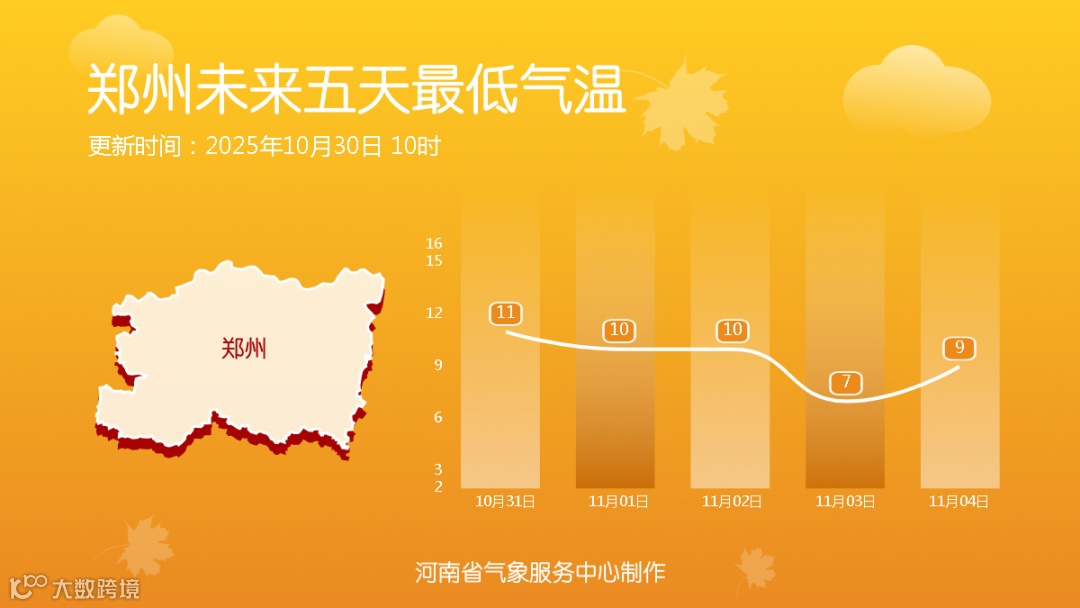 郑州未来五天最低气温
更新时间：2025年10月30日 10时

郑州

16
15
12
9
6
3
2

11
10
10
7
9

10月31日
11月01日
11月02日
11月03日
11月04日

河南省气象服务中心制作

大数跨境